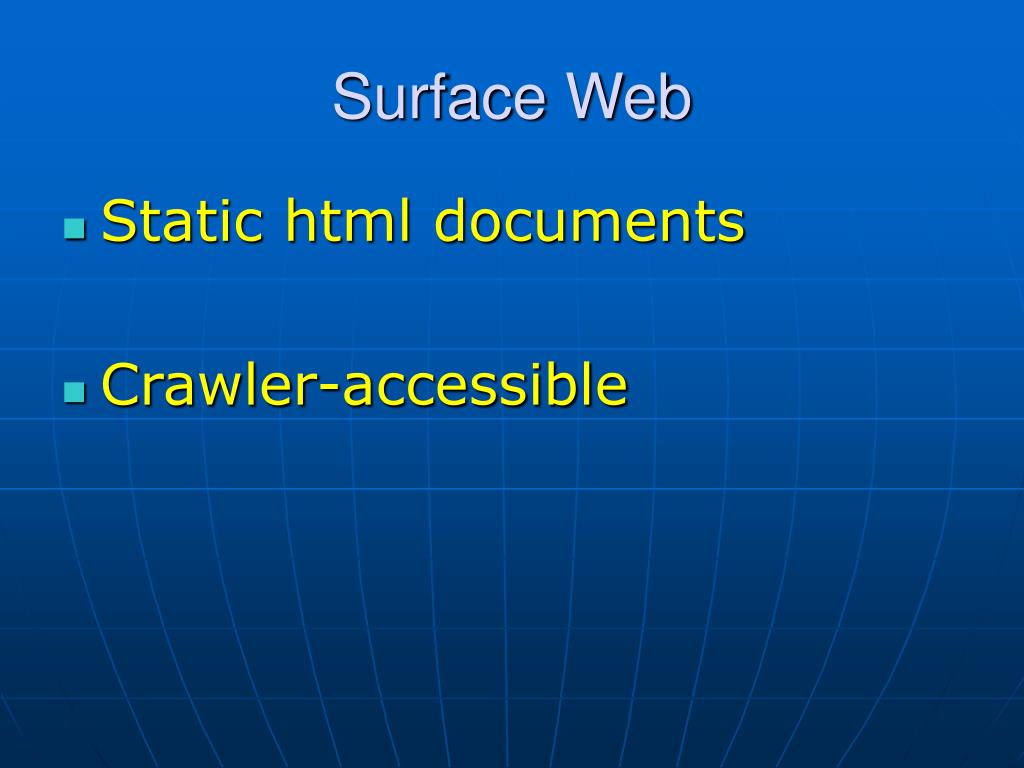 Surface Web

- Static html documents
- Crawler-accessible